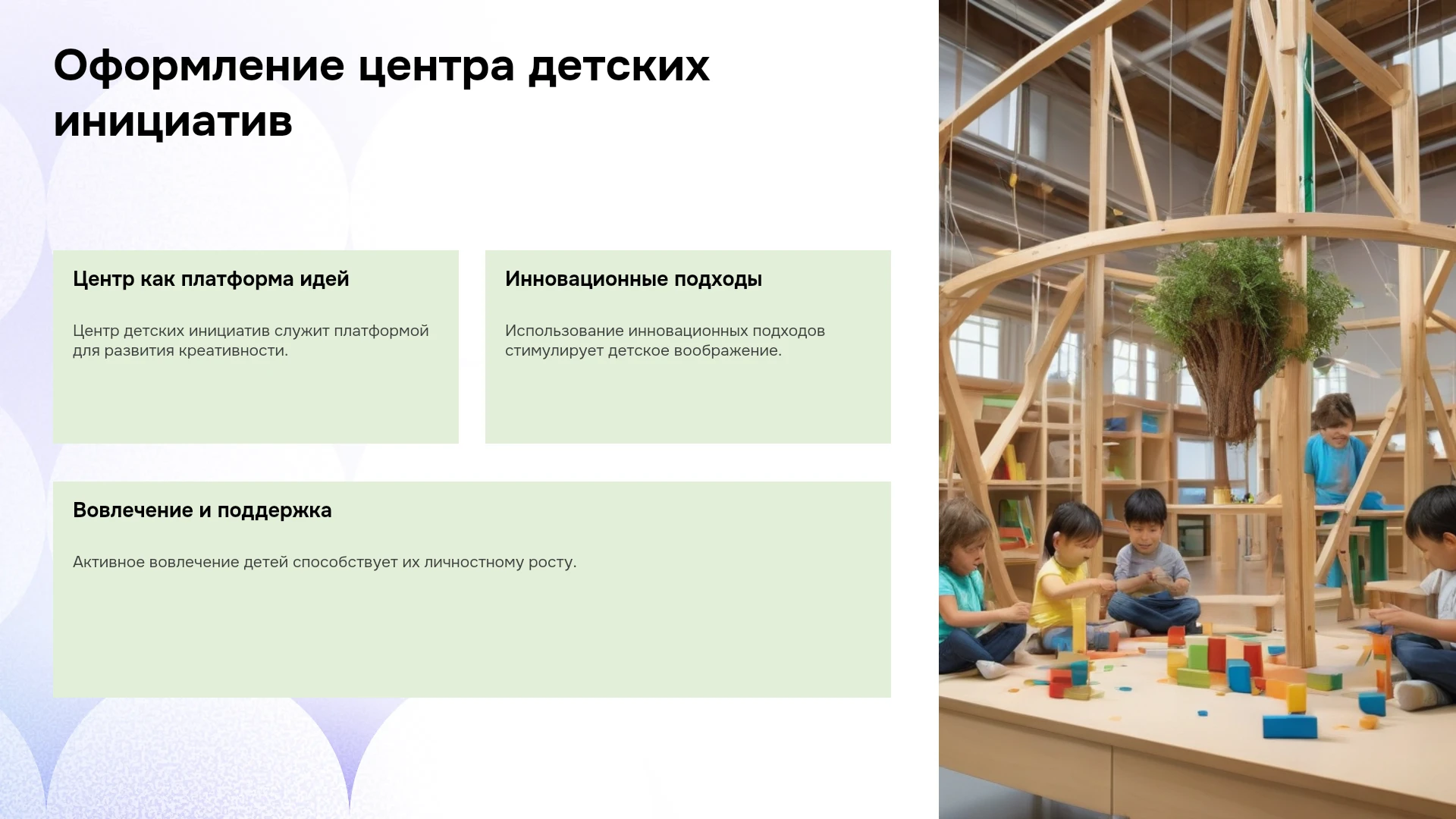 Оформление центра детских инициатив

Центр как платформа идей

Центр детских инициатив служит платформой для развития креативности.

Инновационные подходы

Использование инновационных подходов стимулирует детское воображение.

Вовлечение и поддержка

Активное вовлечение детей способствует их личностному росту.